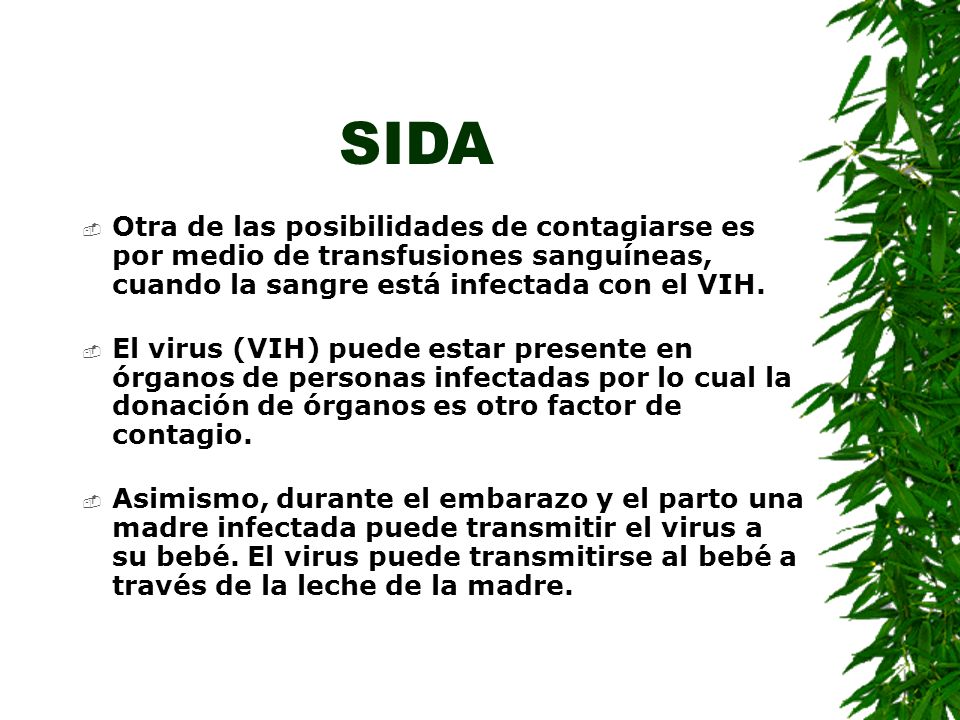 SIDA

Otra de las posibilidades de contagiarse es por medio de transfusiones sanguíneas, cuando la sangre está infectada con el VIH.

El virus (VIH) puede estar presente en órganos de personas infectadas por lo cual la donación de órganos es otro factor de contagio.

Asimismo, durante el embarazo y el parto una madre infectada puede transmitir el virus a su bebé. El virus puede transmitirse al bebé a través de la leche de la madre.